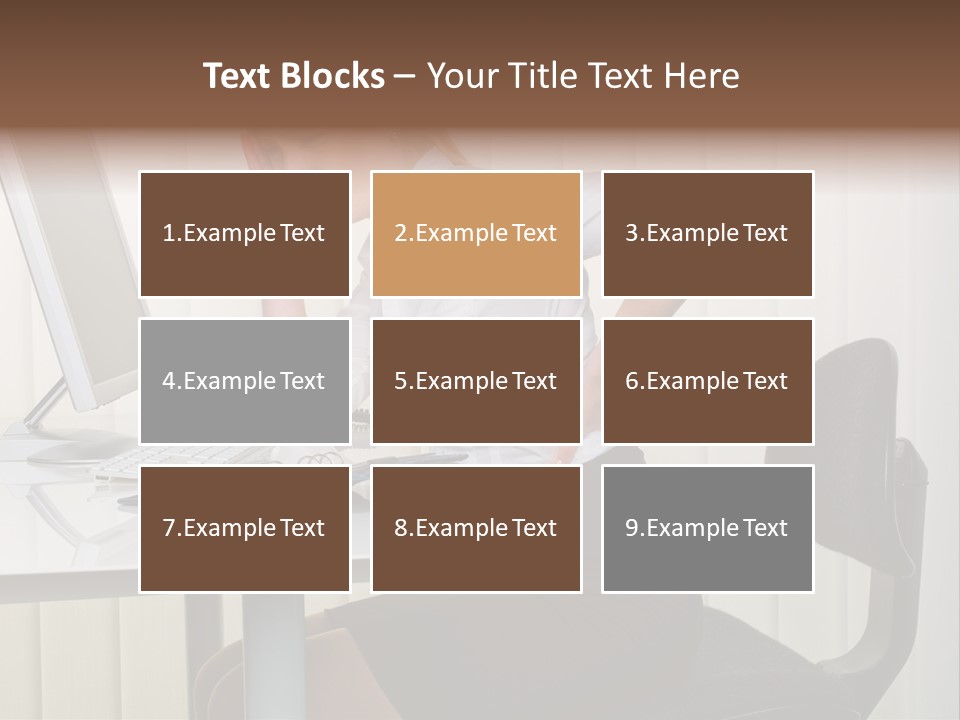 Text Blocks – Your Title Text Here

1.Example Text

2.Example Text

3.Example Text

4.Example Text

5.Example Text

6.Example Text

7.Example Text

8.Example Text

9.Example Text